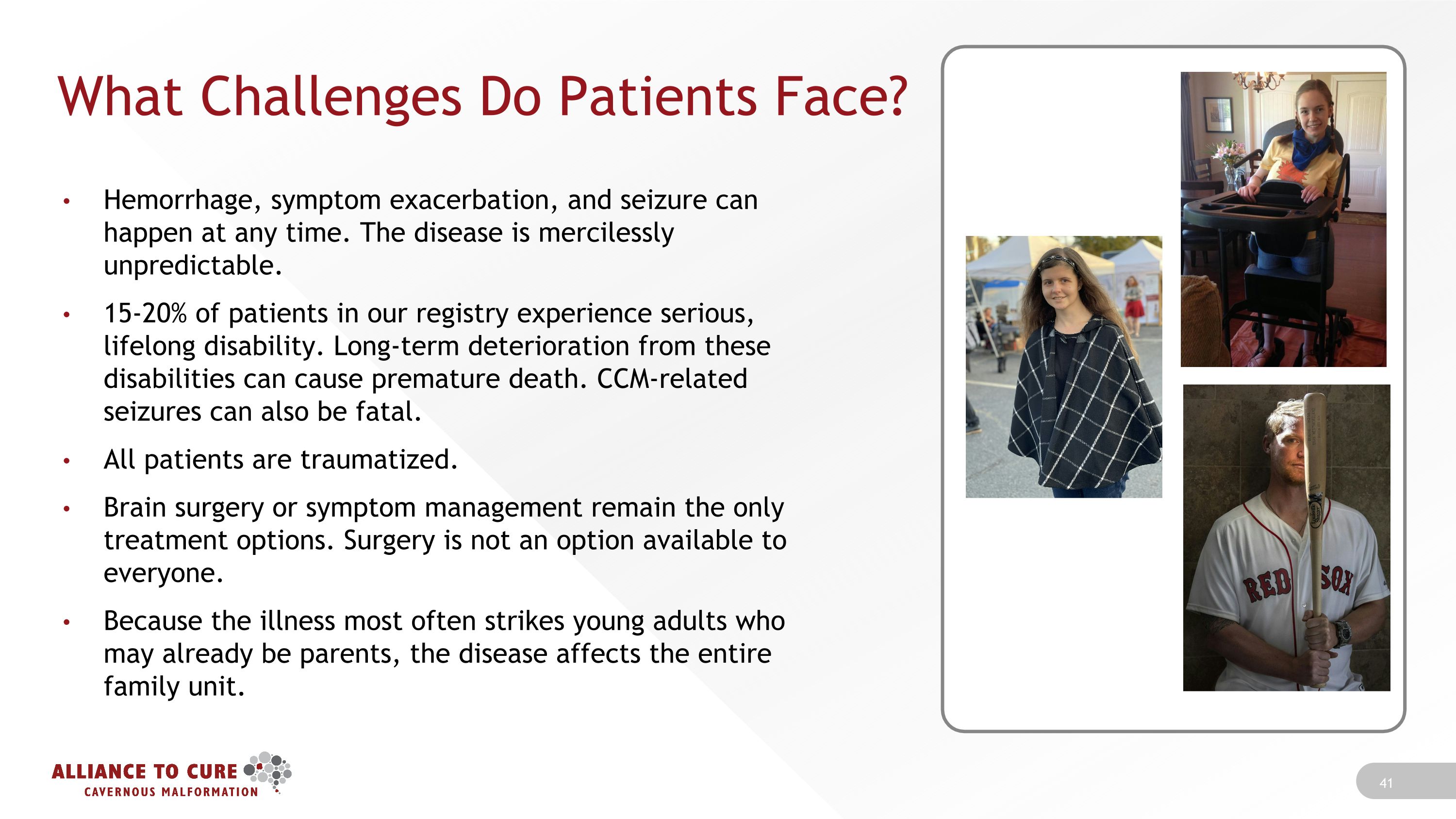 What Challenges Do Patients Face?

• Hemorrhage, symptom exacerbation, and seizure can happen at any time. The disease is mercilessly unpredictable.

• 15-20% of patients in our registry experience serious, lifelong disability. Long-term deterioration from these disabilities can cause premature death. CCM-related seizures can also be fatal.

• All patients are traumatized.

• Brain surgery or symptom management remain the only treatment options. Surgery is not an option available to everyone.

• Because the illness most often strikes young adults who may already be parents, the disease affects the entire family unit.

RED SOX

ALLIANCE TO CURE
CAVERNOUS MALFORMATION

41